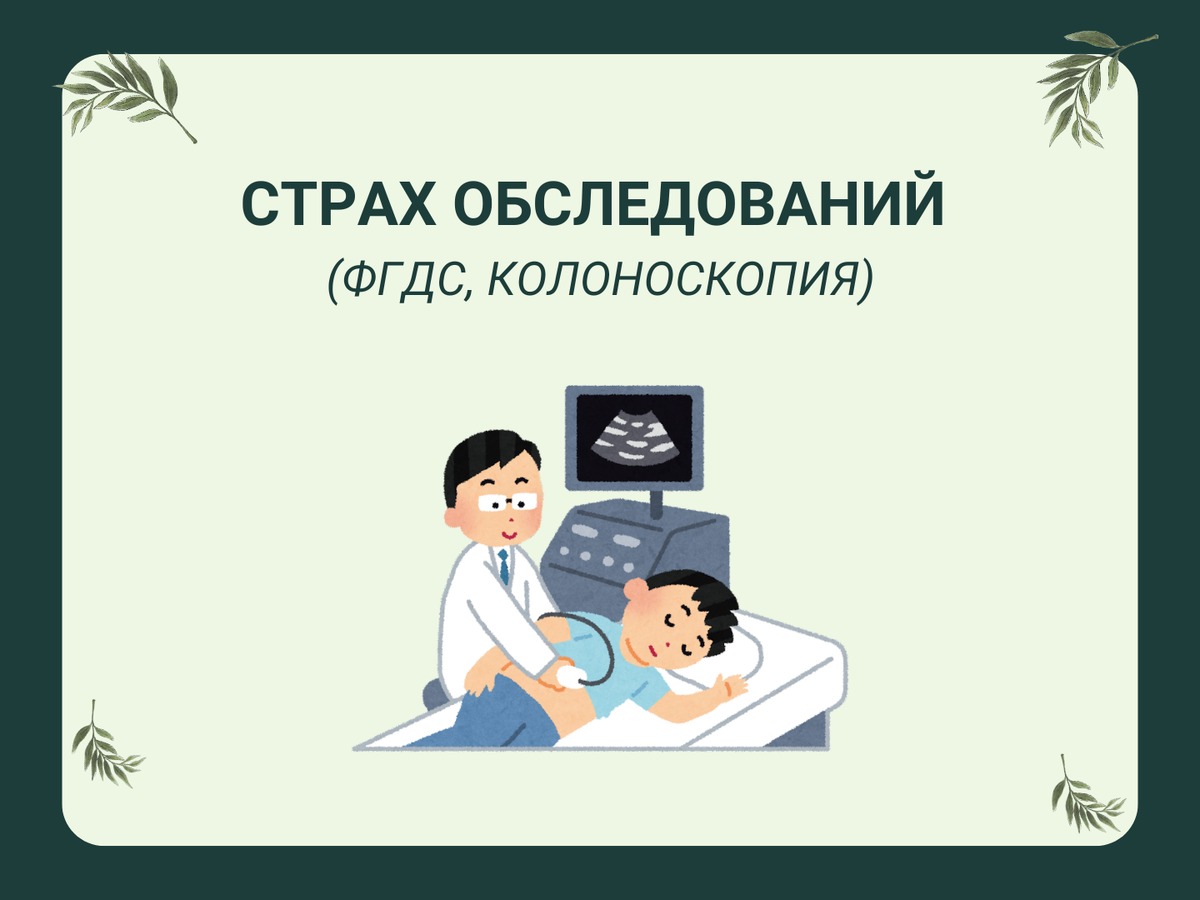 СТРАХ ОБСЛЕДОВАНИЙ
(ФГДС, КОЛОНОСКОПИЯ)